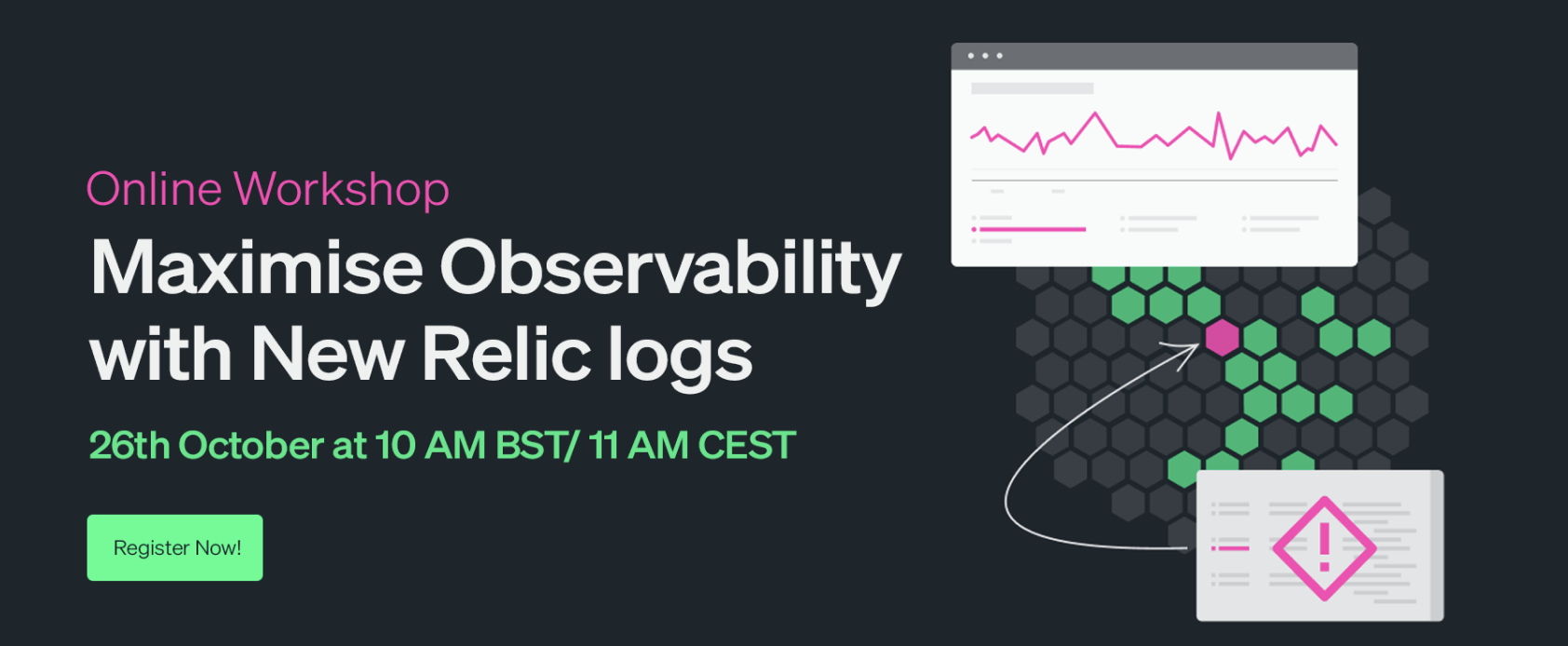 Online Workshop

Maximise Observability with New Relic logs

26th October at 10 AM BST/ 11 AM CEST

Register Now!